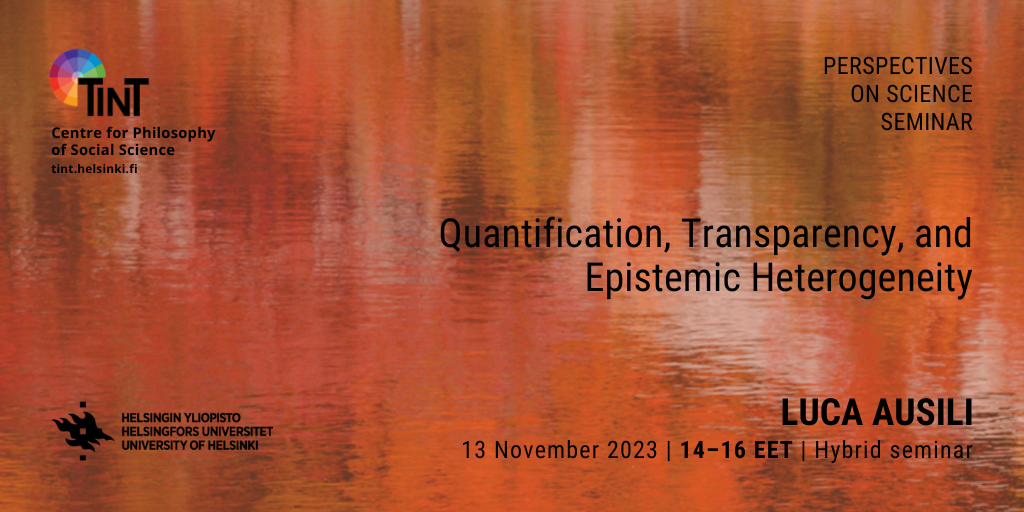 TINT
Centre for Philosophy of Social Science
tint.helsinki.fi

PERSPECTIVES ON SCIENCE SEMINAR

Quantification, Transparency, and Epistemic Heterogeneity

HELSINGIN YLIOPISTO
HELSINGFORS UNIVERSITET
UNIVERSITY OF HELSINKI

LUCA AUSILI
13 November 2023 | 14–16 EET | Hybrid seminar